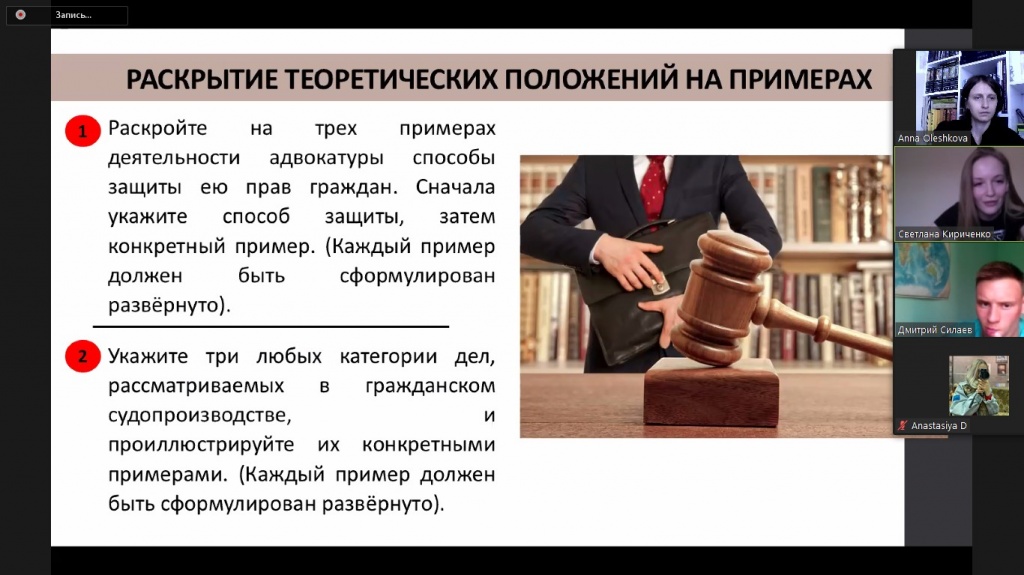 Запись...

РАСКРЫТИЕ ТЕОРЕТИЧЕСКИХ ПОЛОЖЕНИЙ НА ПРИМЕРАХ

1 Раскройте на трех примерах деятельности адвокатуры способы защиты ею прав граждан. Сначала укажите способ защиты, затем конкретный пример. (Каждый пример должен быть сформулирован развёрнуто).

2 Укажите три любых категории дел, рассматриваемых в гражданском судопроизводстве, и проиллюстрируйте их конкретными примерами. (Каждый пример должен быть сформулирован развёрнуто).

Anna Oleshkova

Светлана Кириченко

Дмитрий Силаев

Anastasiya D